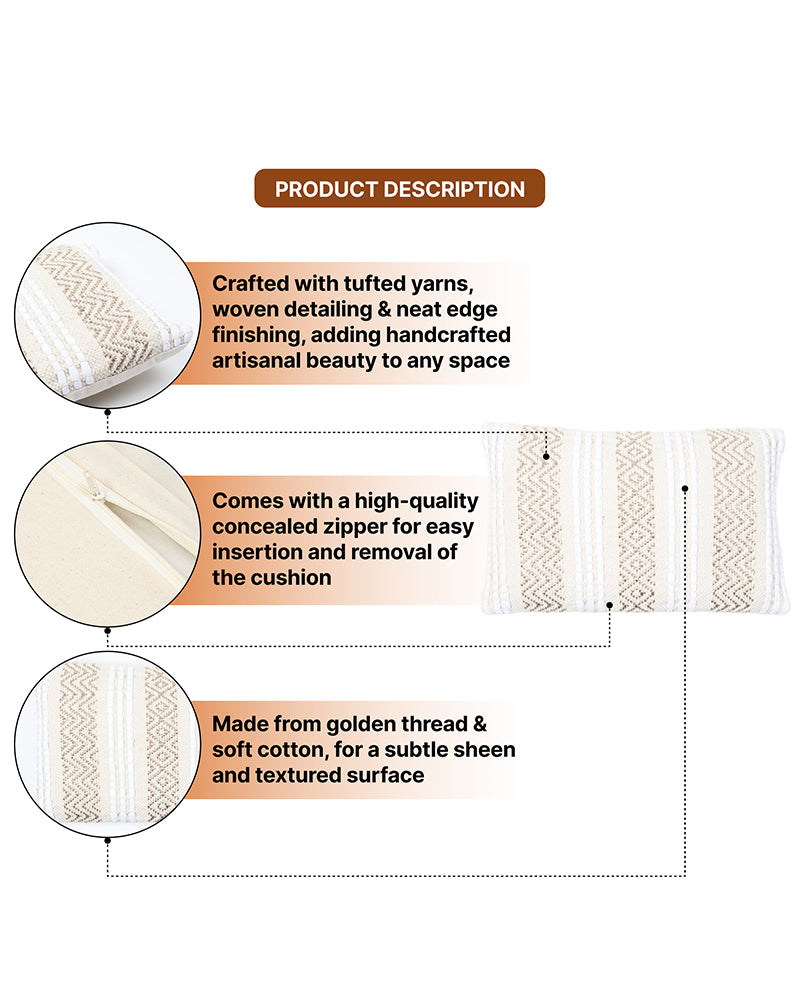 PRODUCT DESCRIPTION

Crafted with tufted yarns, woven detailing & neat edge finishing, adding handcrafted artisanal beauty to any space

Comes with a high-quality concealed zipper for easy insertion and removal of the cushion

Made from golden thread & soft cotton, for a subtle sheen and textured surface